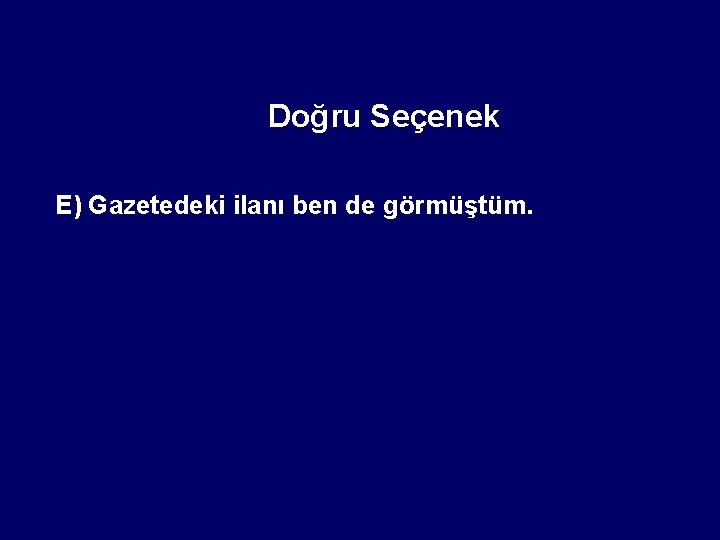 Doğru Seçenek

E) Gazetedeki ilanı ben de görmüştüm.